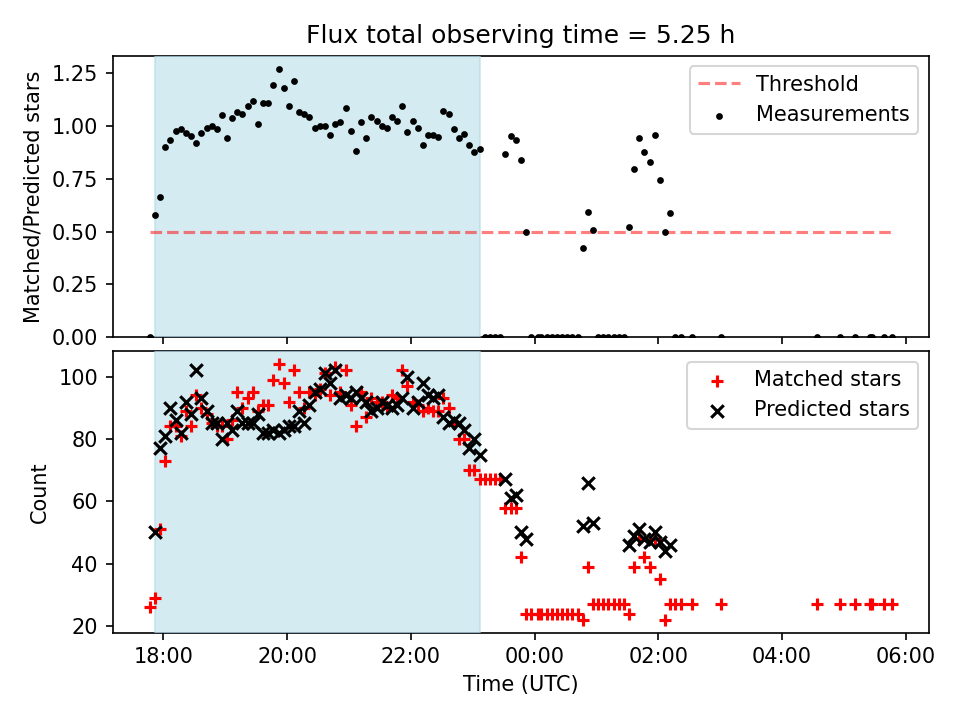 Flux total observing time = 5.25 h

Matched/Predicted stars

1.25
1.00
0.75
0.50
0.25
0.00

Threshold
Measurements

Count

100
80
60
40
20

Matched stars
Predicted stars

18:00
20:00
22:00
00:00
02:00
04:00
06:00

Time (UTC)